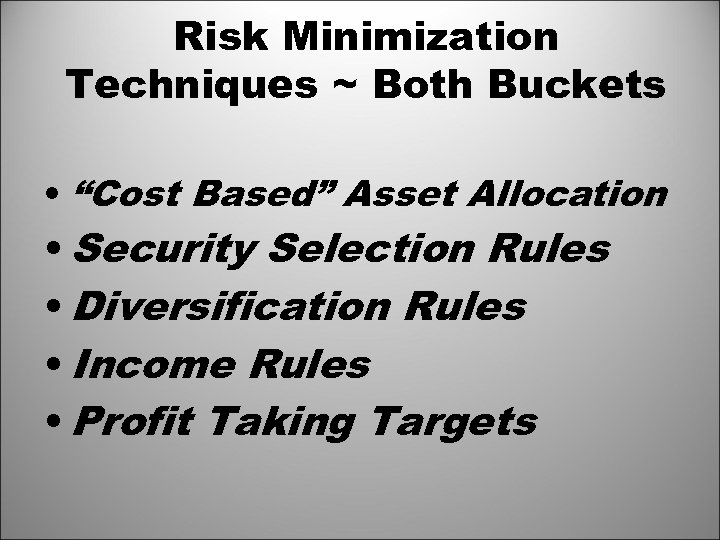 Risk Minimization Techniques ~ Both Buckets

• “Cost Based” Asset Allocation
• Security Selection Rules
• Diversification Rules
• Income Rules
• Profit Taking Targets